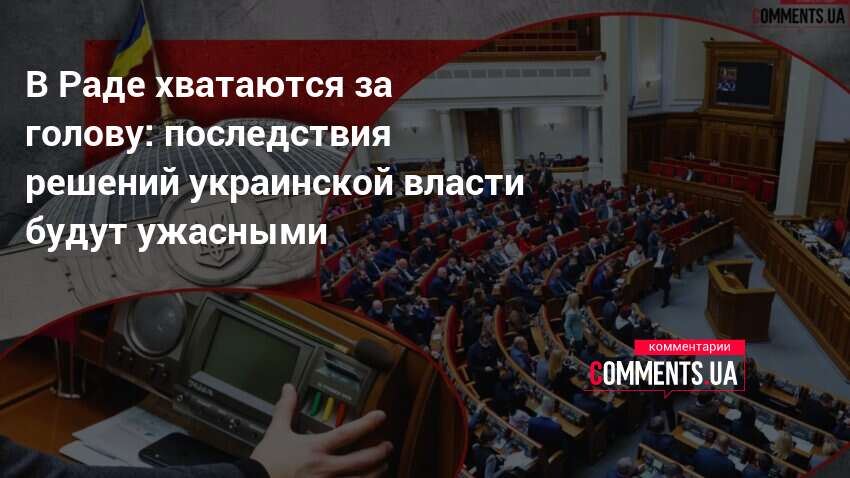 COMMENTS.UA

В Раде хватаются за голову: последствия решений украинской власти будут ужасными

комментарии
COMMENTS.UA